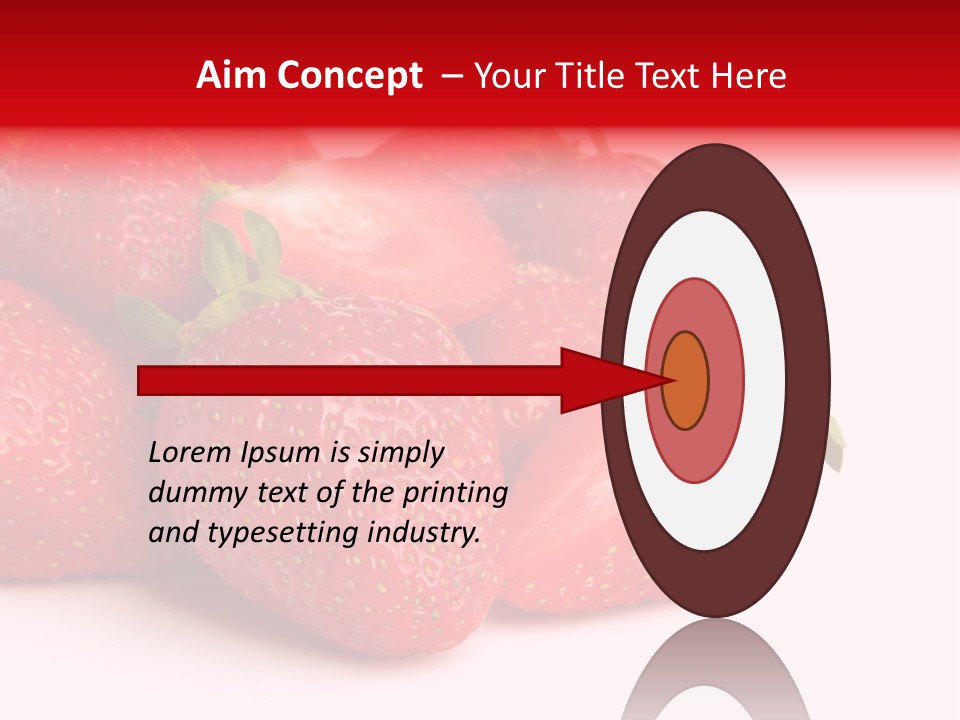 Aim Concept – Your Title Text Here

Lorem Ipsum is simply dummy text of the printing and typesetting industry.